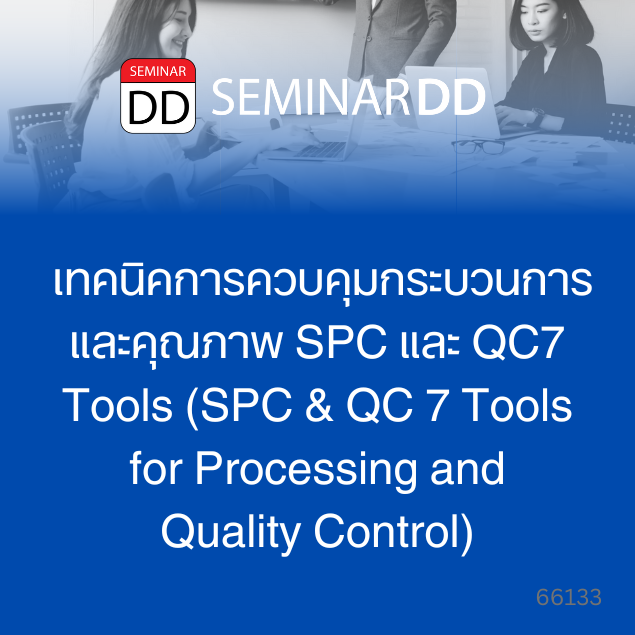 SEMINAR
DD
SEMINARDD

เทคนิคการควบคุมกระบวนการและคุณภาพ SPC และ QC7 Tools (SPC & QC 7 Tools for Processing and Quality Control)

66133